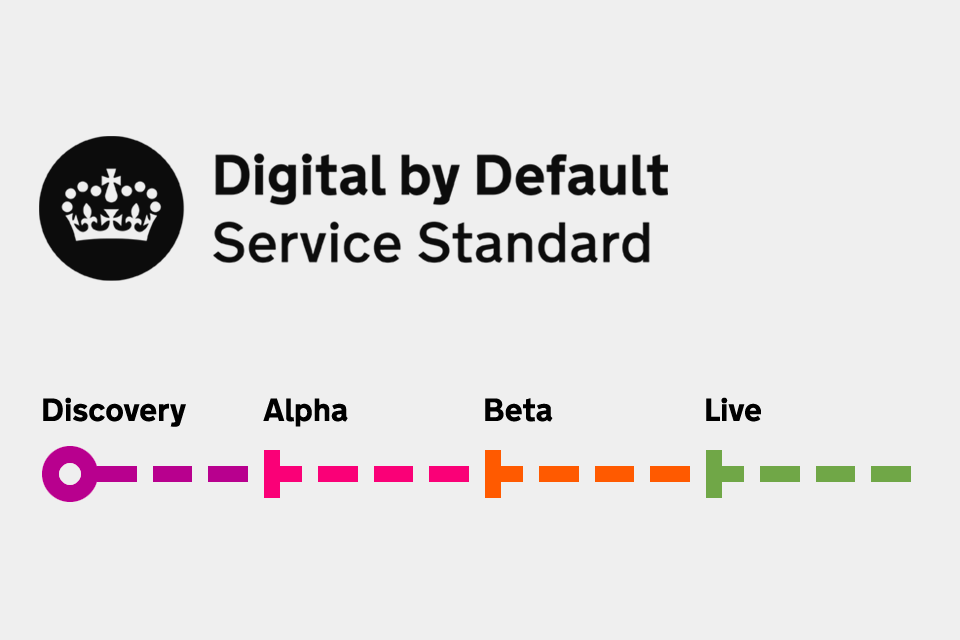 Digital by Default
Service Standard

Discovery Alpha Beta Live